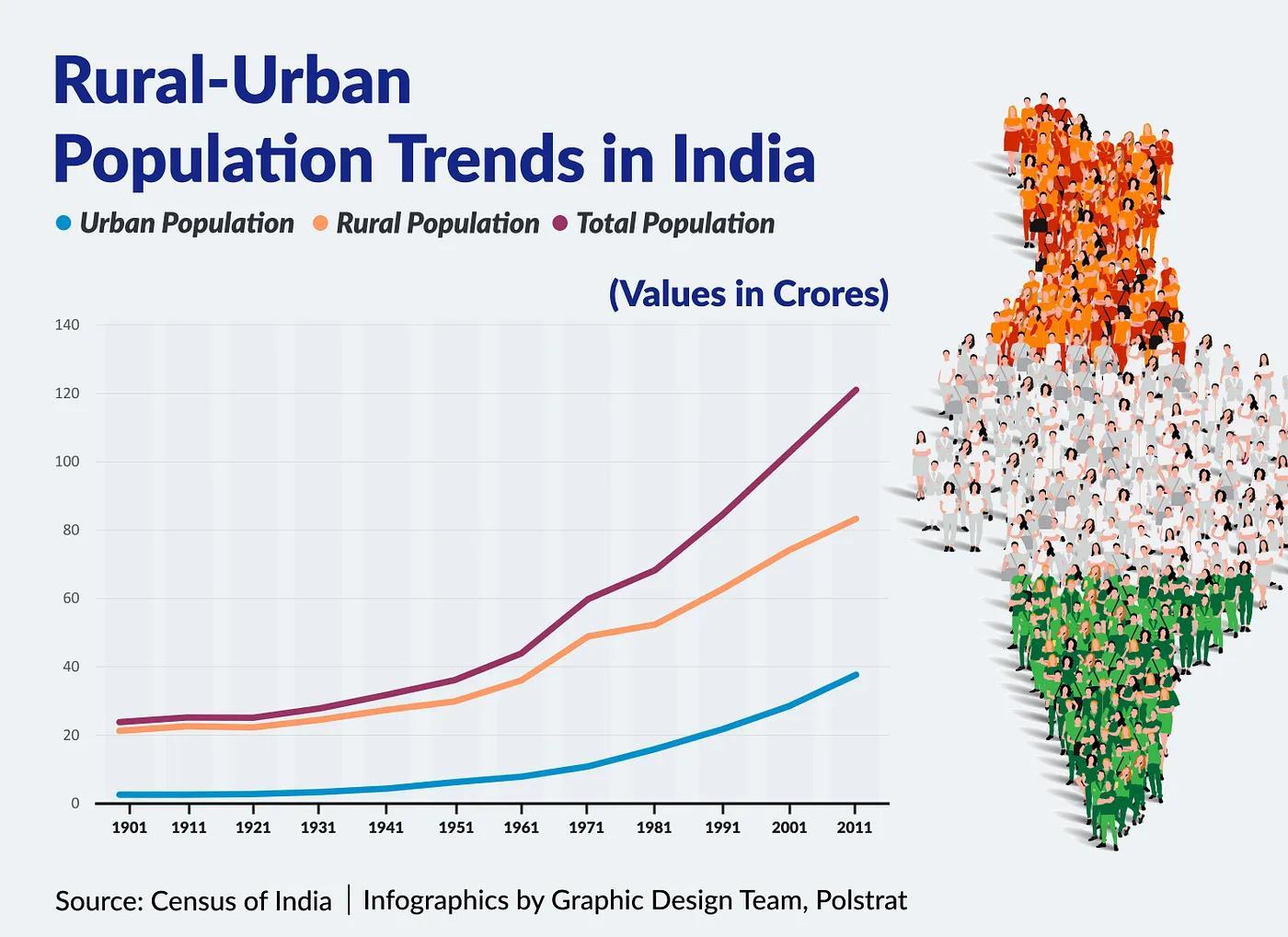 Rural-Urban Population Trends in India

Urban Population Rural Population Total Population

(Values in Crores)

140
120
100
80
60
40
20
0

1901 1911 1921 1931 1941 1951 1961 1971 1981 1991 2001 2011

Source: Census of India | Infographics by Graphic Design Team, Polstrat